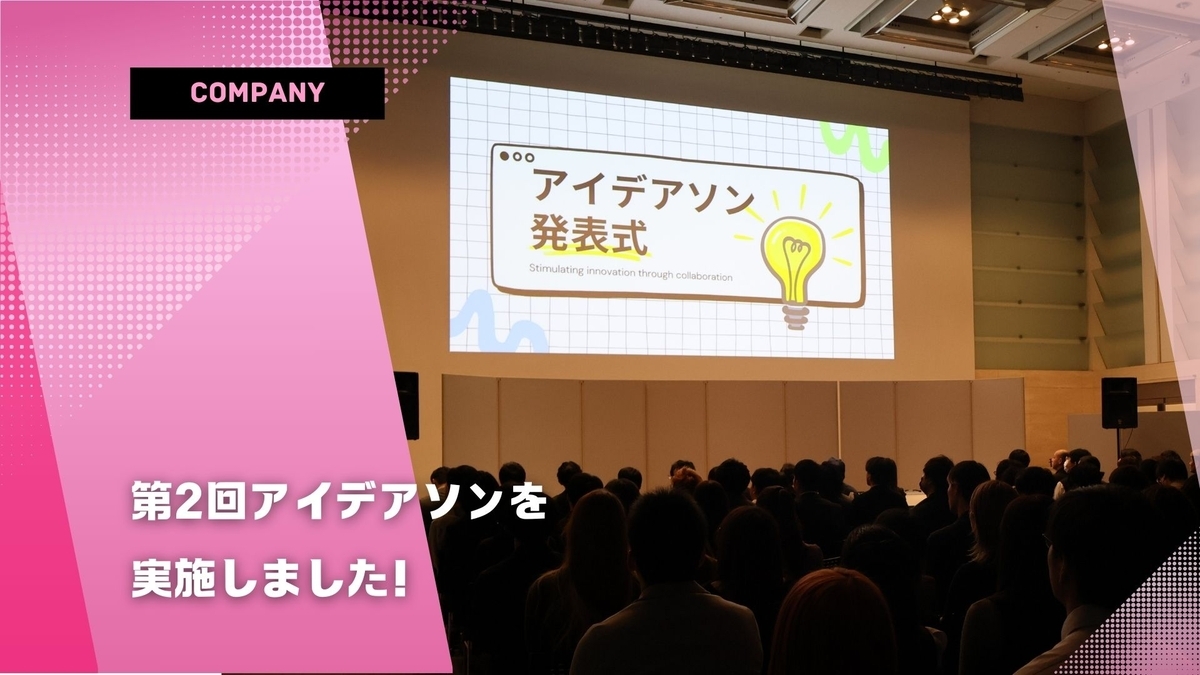 COMPANY

アイデアソン
発表式
Stimulating innovation through collaboration

第2回アイデアソンを
実施しました!